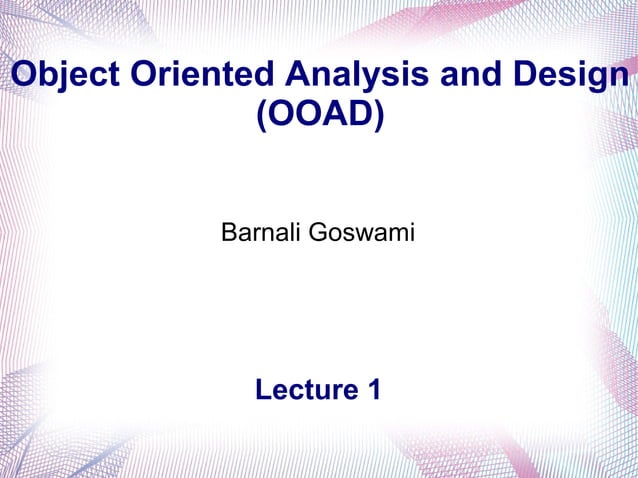 Object Oriented Analysis and Design (OOAD)

Barnali Goswami

Lecture 1